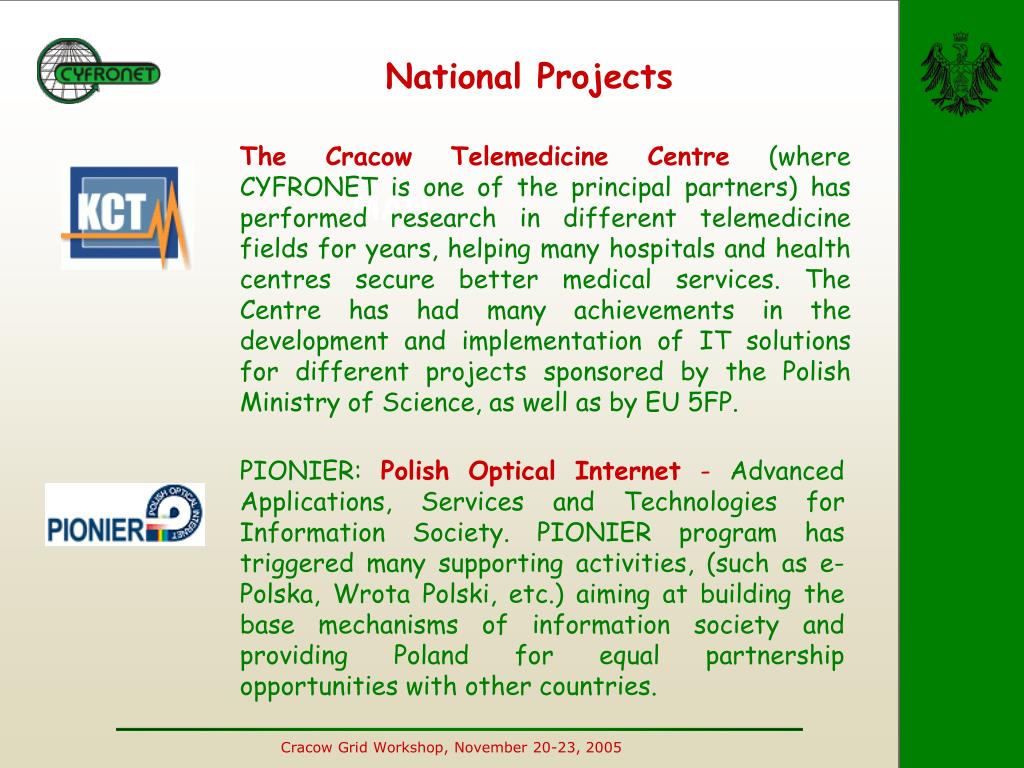 CYFRONET

National Projects

KCT

The Cracow Telemedicine Centre (where CYFRONET is one of the principal partners) has performed research in different telemedicine fields for years, helping many hospitals and health centres secure better medical services. The Centre has had many achievements in the development and implementation of IT solutions for different projects sponsored by the Polish Ministry of Science, as well as by EU 5FP.

PIONIER POLISH OPTICAL INTERNET

PIONIER: Polish Optical Internet - Advanced Applications, Services and Technologies for Information Society. PIONIER program has triggered many supporting activities, (such as e-Polska, Wrota Polski, etc.) aiming at building the base mechanisms of information society and providing Poland for equal partnership opportunities with other countries.

Cracow Grid Workshop, November 20-23, 2005